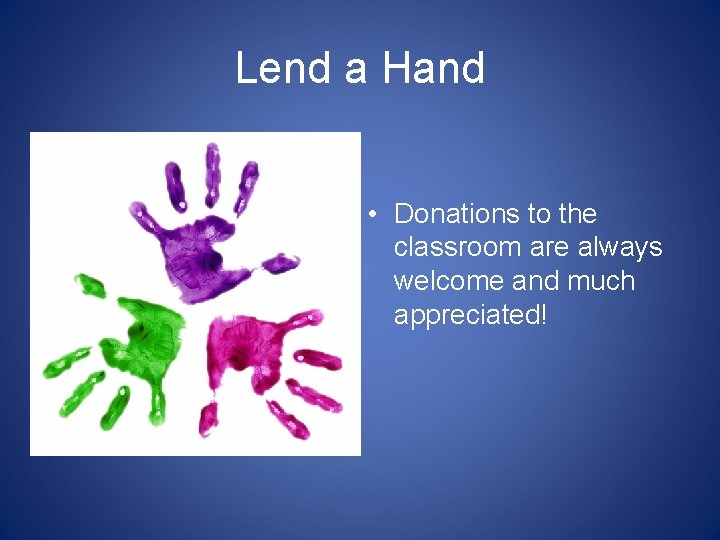 Lend a Hand

• Donations to the classroom are always welcome and much appreciated!